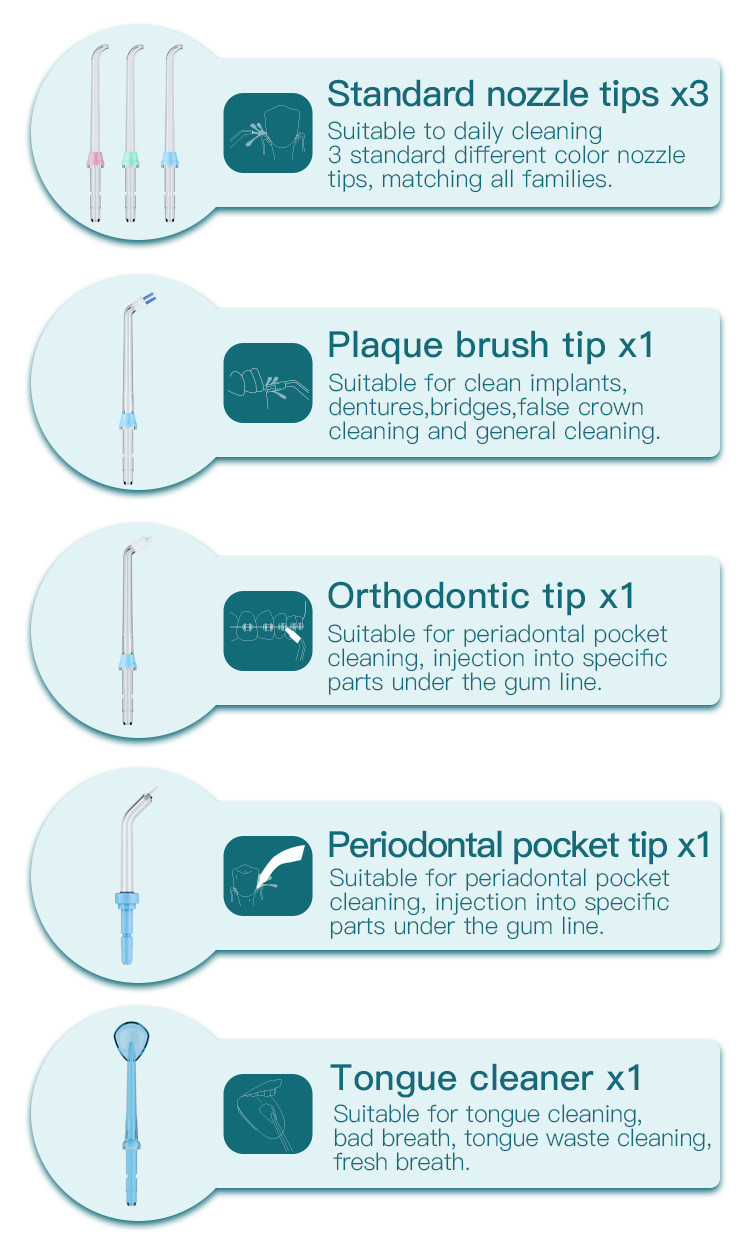 Standard nozzle tips x3
Suitable to daily cleaning
3 standard different color nozzle tips, matching all families.

Plaque brush tip x1
Suitable for clean implants, dentures,bridges,false crown cleaning and general cleaning.

Orthodontic tip x1
Suitable for periadontal pocket cleaning, injection into specific parts under the gum line.

Periodontal pocket tip x1
Suitable for periadontal pocket cleaning, injection into specific parts under the gum line.

Tongue cleaner x1
Suitable for tongue cleaning, bad breath, tongue waste cleaning, fresh breath.